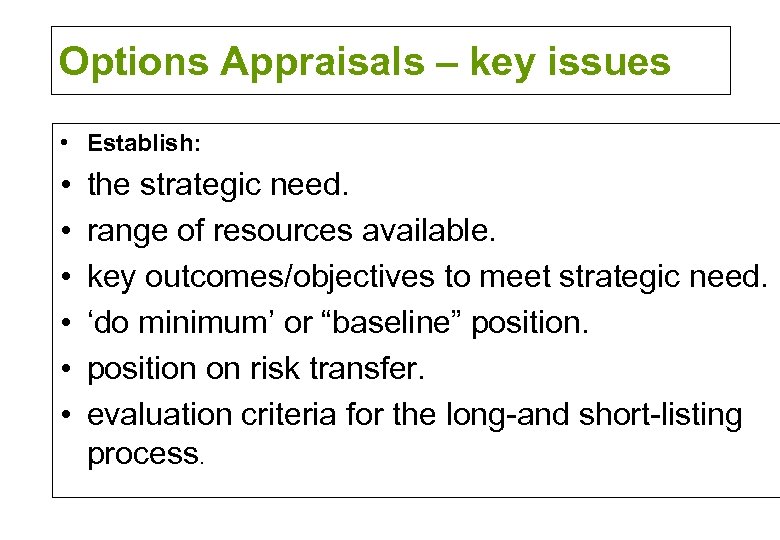 Options Appraisals – key issues

• Establish:
• the strategic need.
• range of resources available.
• key outcomes/objectives to meet strategic need.
• ‘do minimum’ or “baseline” position.
• position on risk transfer.
• evaluation criteria for the long-and short-listing process.